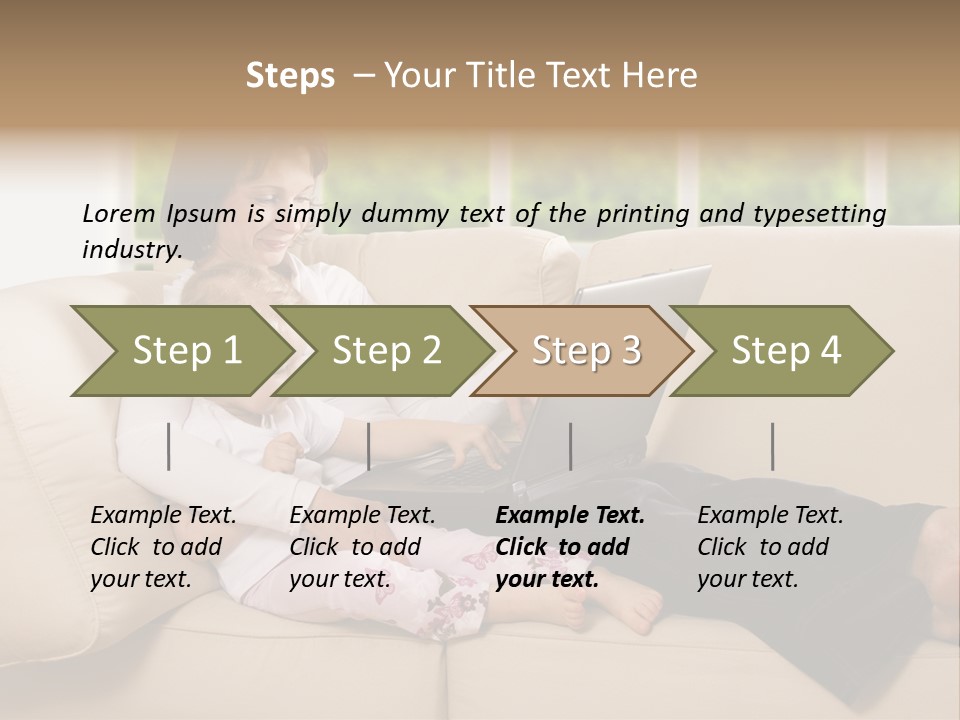 Steps – Your Title Text Here

Lorem Ipsum is simply dummy text of the printing and typesetting industry.

Step 1

Step 2

Step 3

Step 4

Example Text. Click to add your text.

Example Text. Click to add your text.

Example Text. Click to add your text.

Example Text. Click to add your text.